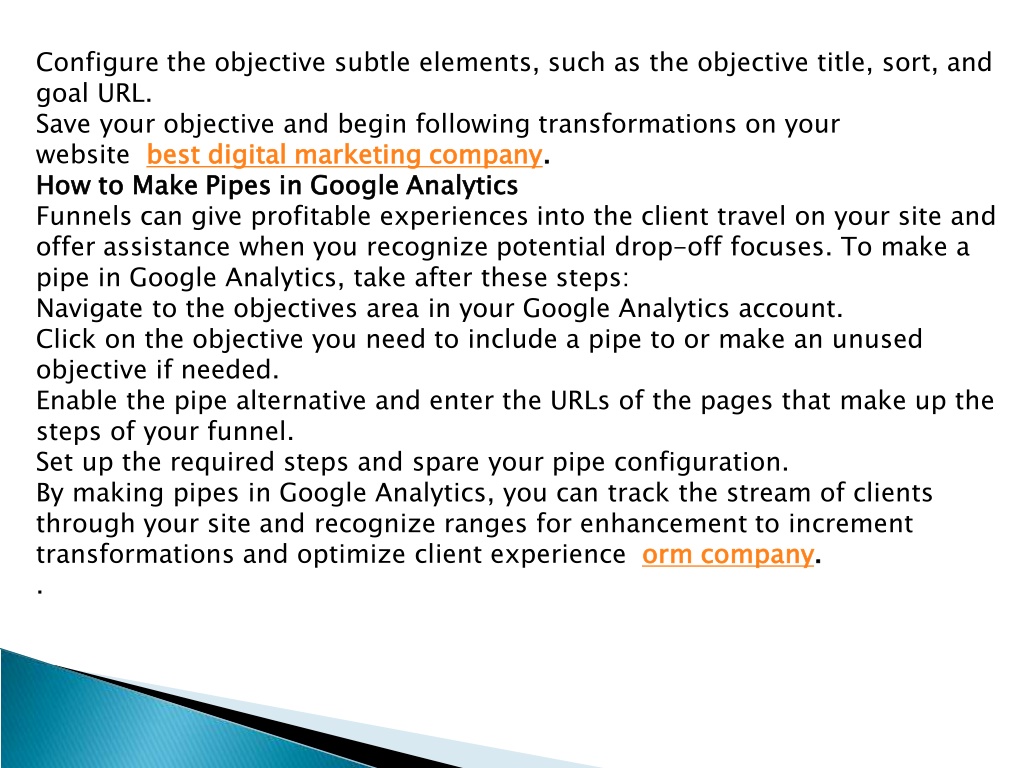 Configure the objective subtle elements, such as the objective title, sort, and goal URL.
Save your objective and begin following transformations on your website best digital marketing company.
How to Make Pipes in Google Analytics
Funnels can give profitable experiences into the client travel on your site and offer assistance when you recognize potential drop-off focuses. To make a pipe in Google Analytics, take after these steps:
Navigate to the objectives area in your Google Analytics account.
Click on the objective you need to include a pipe to or make an unused objective if needed.
Enable the pipe alternative and enter the URLs of the pages that make up the steps of your funnel.
Set up the required steps and spare your pipe configuration.
By making pipes in Google Analytics, you can track the stream of clients through your site and recognize ranges for enhancement to increment transformations and optimize client experience orm company.
.